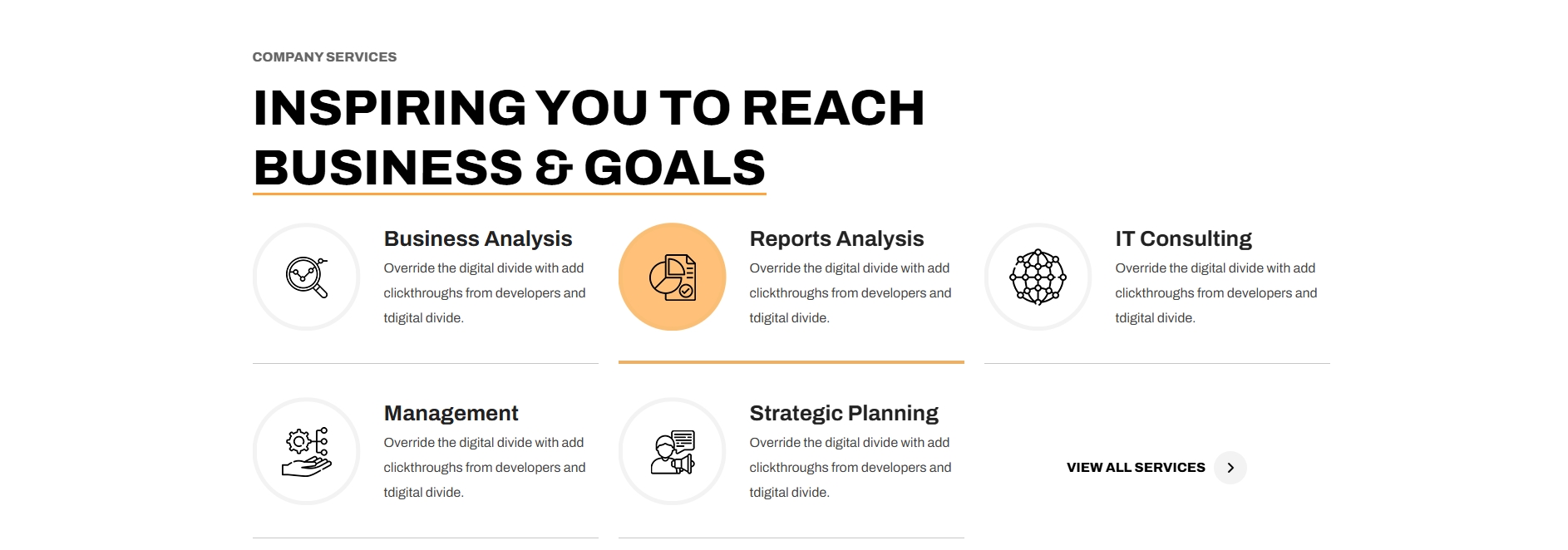 COMPANY SERVICES

INSPIRING YOU TO REACH BUSINESS & GOALS

Business Analysis

Override the digital divide with add clickthroughs from developers and tdigital divide.

Reports Analysis

Override the digital divide with add clickthroughs from developers and tdigital divide.

IT Consulting

Override the digital divide with add clickthroughs from developers and tdigital divide.

Management

Override the digital divide with add clickthroughs from developers and tdigital divide.

Strategic Planning

Override the digital divide with add clickthroughs from developers and tdigital divide.

VIEW ALL SERVICES